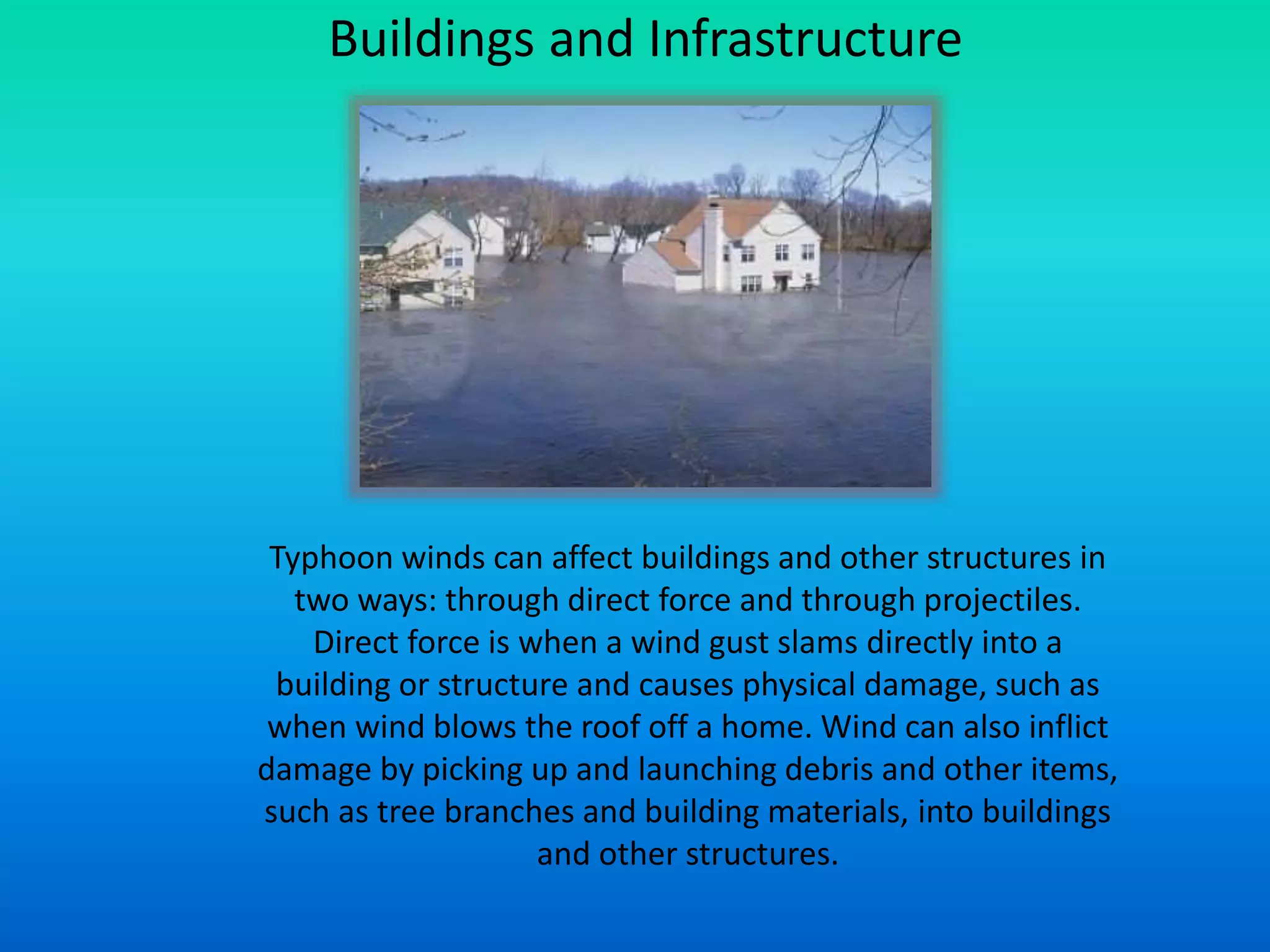 Buildings and Infrastructure

Typhoon winds can affect buildings and other structures in two ways: through direct force and through projectiles. Direct force is when a wind gust slams directly into a building or structure and causes physical damage, such as when wind blows the roof off a home. Wind can also inflict damage by picking up and launching debris and other items, such as tree branches and building materials, into buildings and other structures.